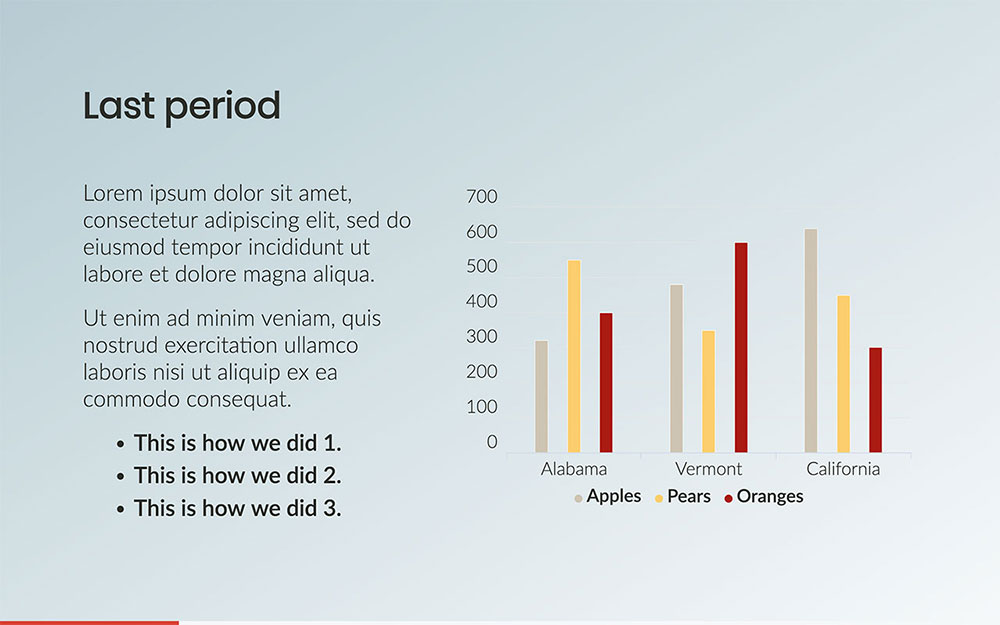 Last period

Lorem ipsum dolor sit amet, consectetur adipiscing elit, sed do eiusmod tempor incididunt ut labore et dolore magna aliqua.

Ut enim ad minim veniam, quis nostrud exercitation ullamco laboris nisi ut aliquip ex ea commodo consequat.

• This is how we did 1.
• This is how we did 2.
• This is how we did 3.

700
600
500
400
300
200
100
0
Alabama
Vermont
California
Apples
Pears
Oranges